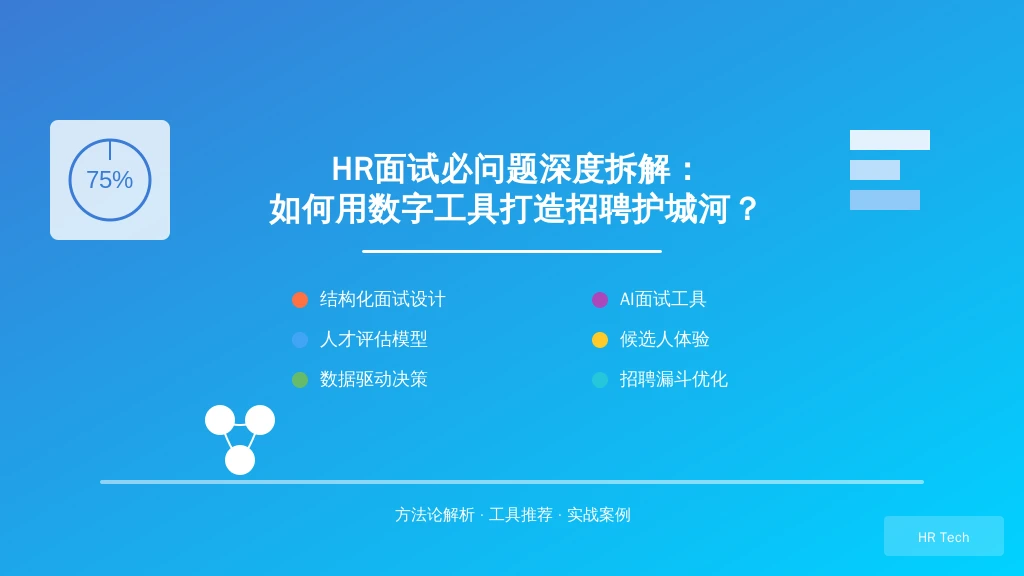 75%

HR面试必问题深度拆解：
如何用数字工具打造招聘护城河？

结构化面试设计
人才评估模型
数据驱动决策

AI面试工具
候选人体验
招聘漏斗优化

方法论解析 · 工具推荐 · 实战案例

HR Tech